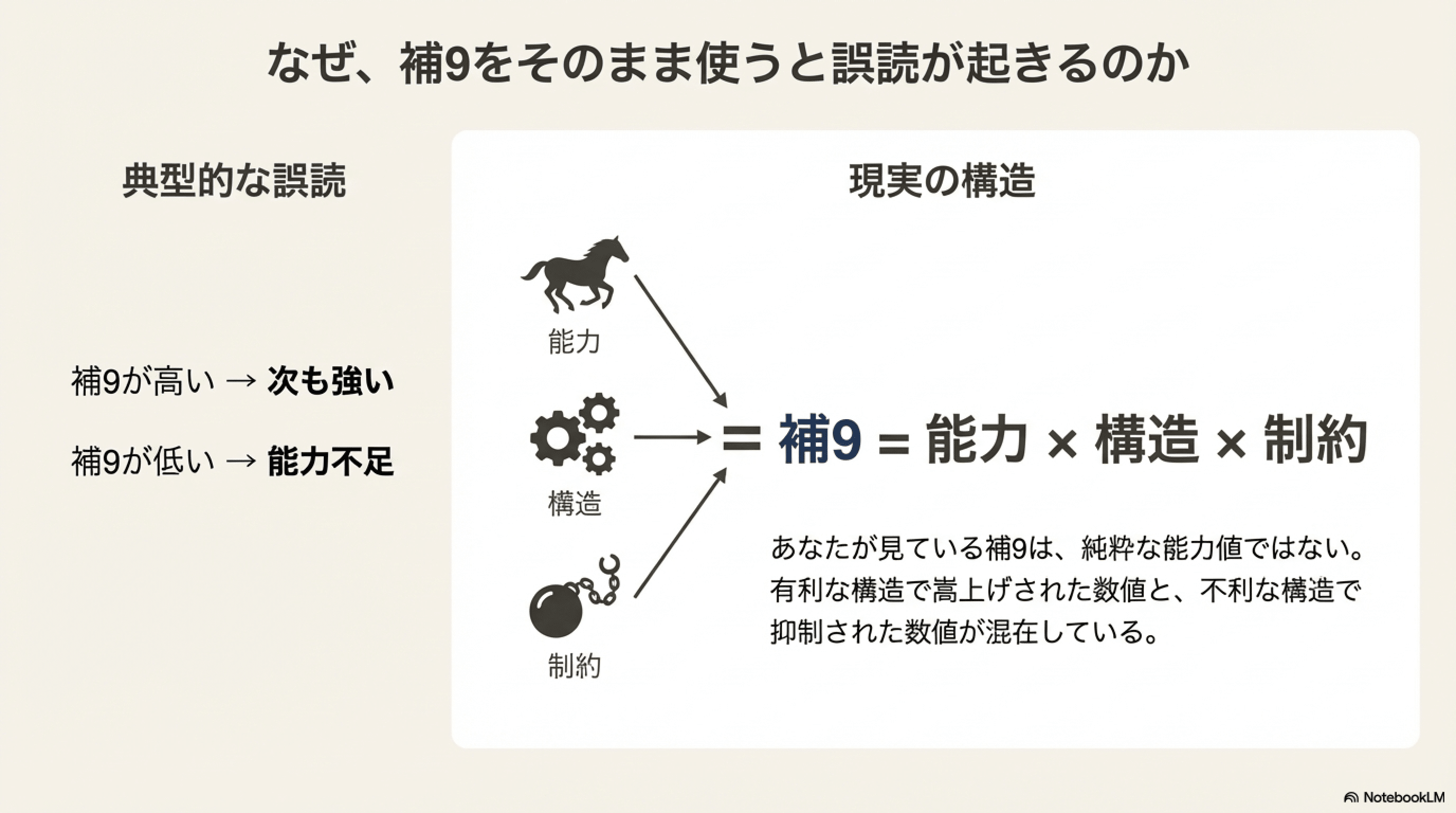 なぜ、補9をそのまま使うと誤読が起きるのか

典型的な誤読

補9が高い → 次も強い

補9が低い → 能力不足

現実の構造

能力

構造

制約

= 補9 = 能力 × 構造 × 制約

あなたが見ている補9は、純粋な能力値ではない。有利な構造で嵩上げされた数値と、不利な構造で抑制された数値が混在している。

NotebookLM